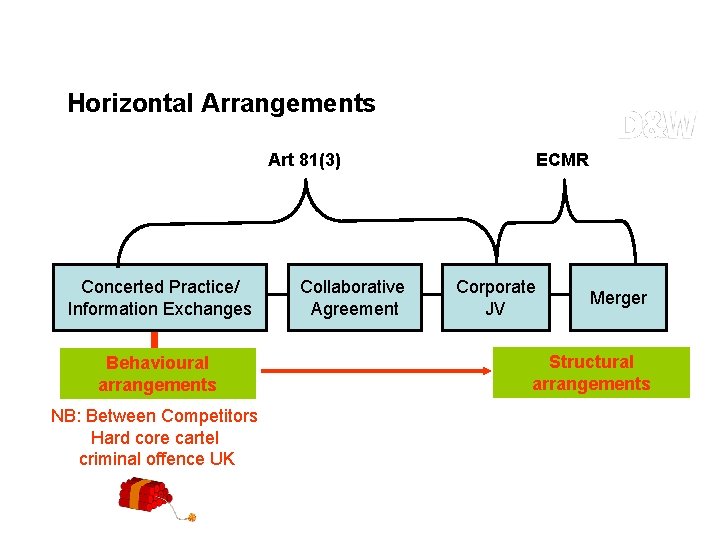 Horizontal Arrangements

D&W

Art 81(3)

ECMR

Concerted Practice/ Information Exchanges

Collaborative Agreement

Corporate JV

Merger

Behavioural arrangements

Structural arrangements

NB: Between Competitors
Hard core cartel
criminal offence UK